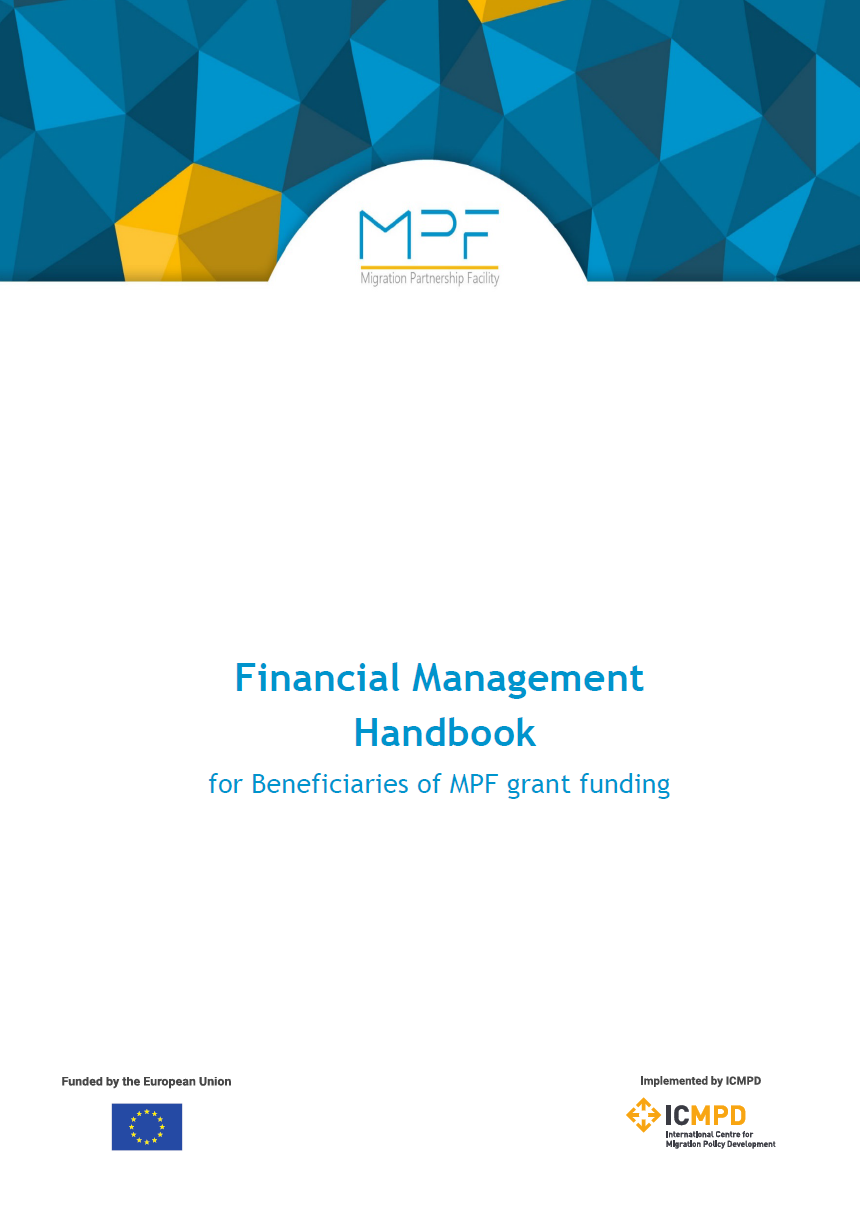 MPF
Migration Partnership Facility

Financial Management Handbook
for Beneficiaries of MPF grant funding

Funded by the European Union

Implemented by ICMPD

ICMPD
International Centre for Migration Policy Development